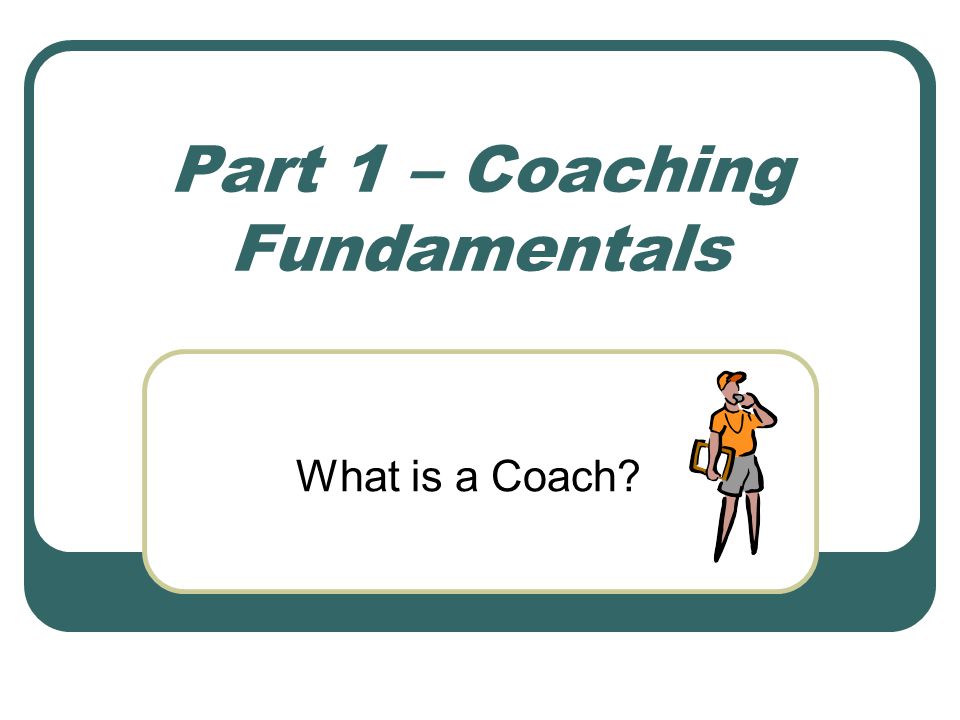 Part 1 – Coaching Fundamentals

What is a Coach?